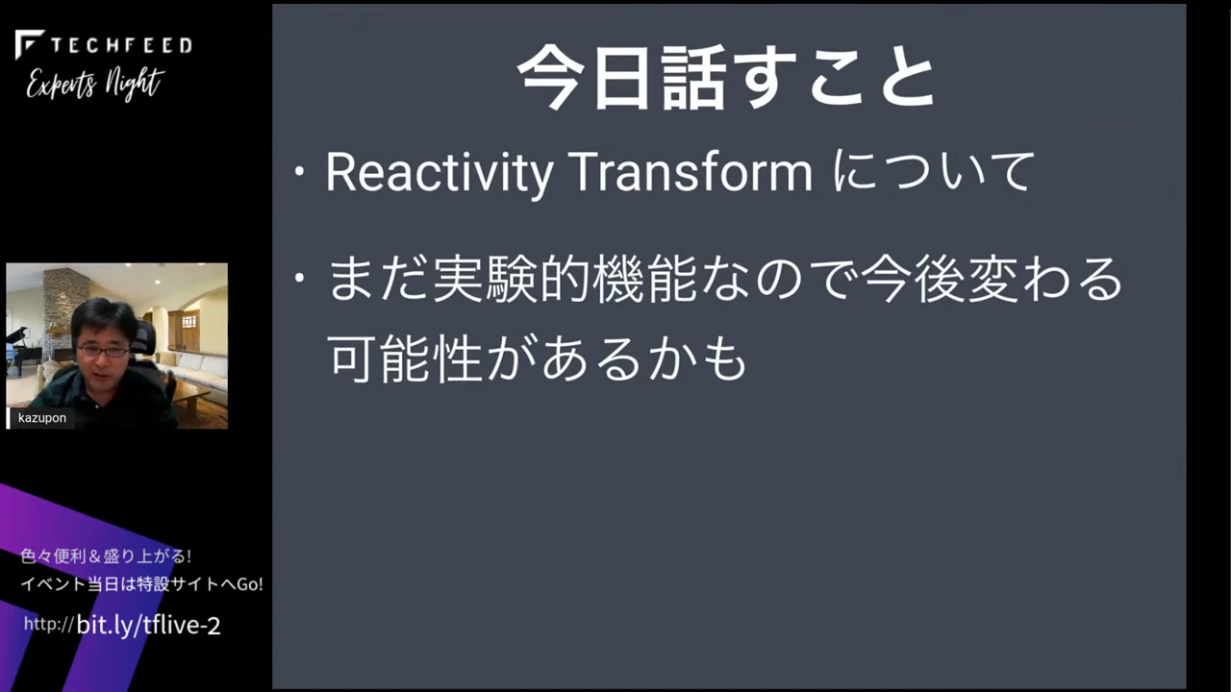 TECHFEED
Experts Night

kazupon

色々便利＆盛り上がる!
イベント当日は特設サイトへGo!
http://bit.ly/tflive-2

今日話すこと

・Reactivity Transform について

・まだ実験的機能なので今後変わる可能性があるかも